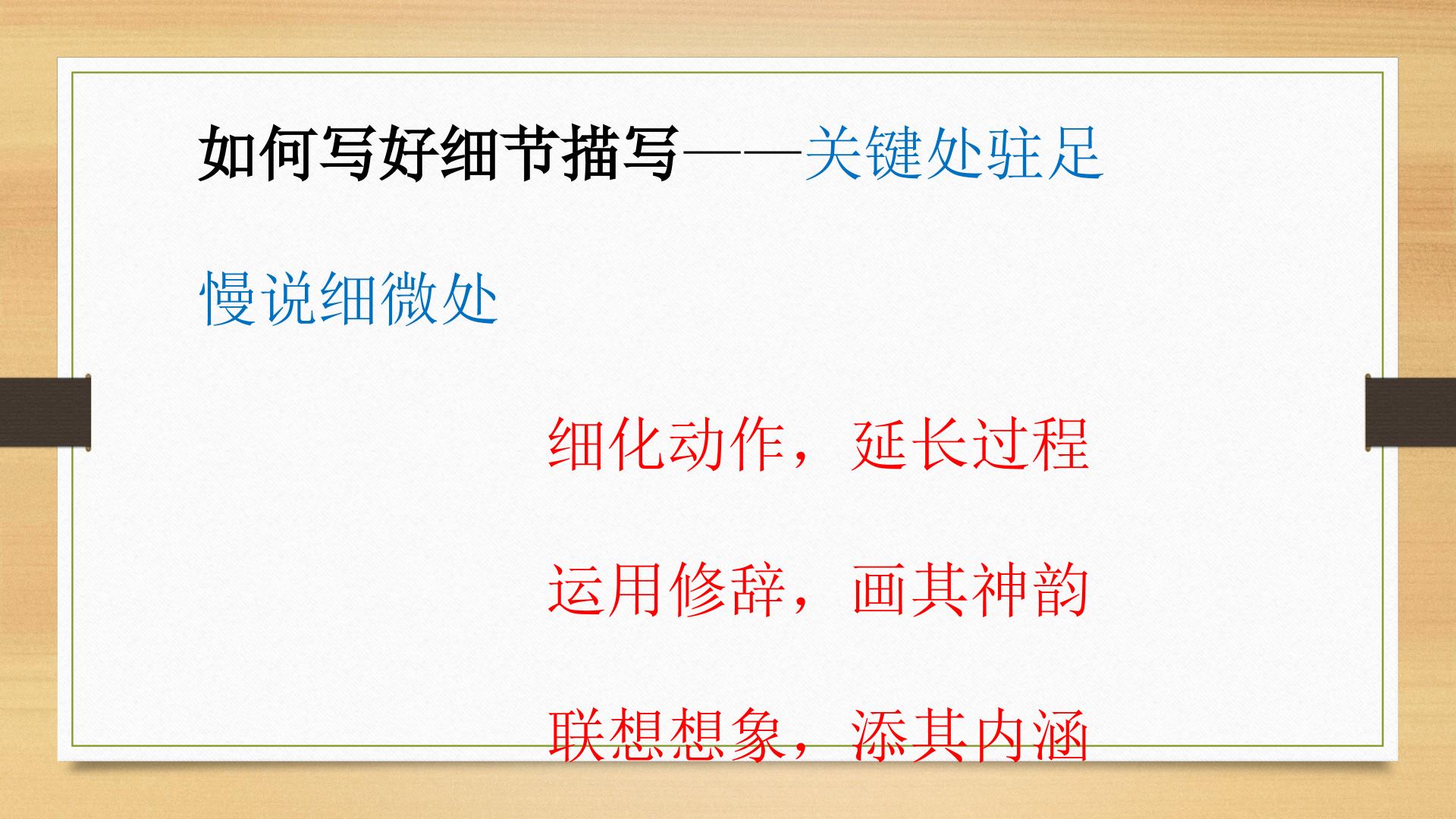 如何写好细节描写——关键处驻足

慢说细微处

细化动作，延长过程

运用修辞，画其神韵

联想想象，添其内涵